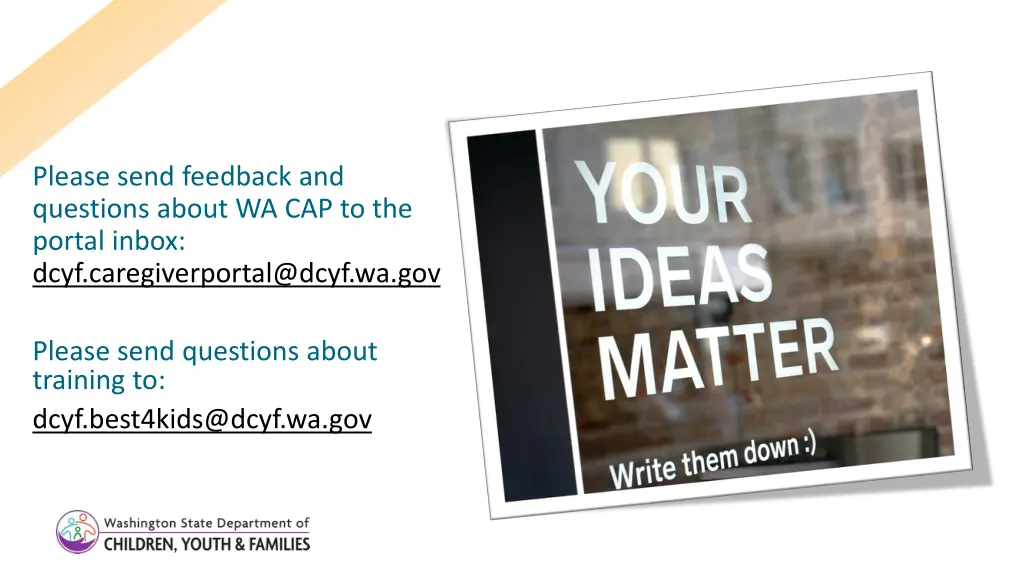 Please send feedback and questions about WA CAP to the portal inbox:
dcyf.caregiverportal@dcyf.wa.gov

Please send questions about training to:
dcyf.best4kids@dcyf.wa.gov

YOUR IDEAS MATTER
Write them down :)

Washington State Department of
CHILDREN, YOUTH & FAMILIES